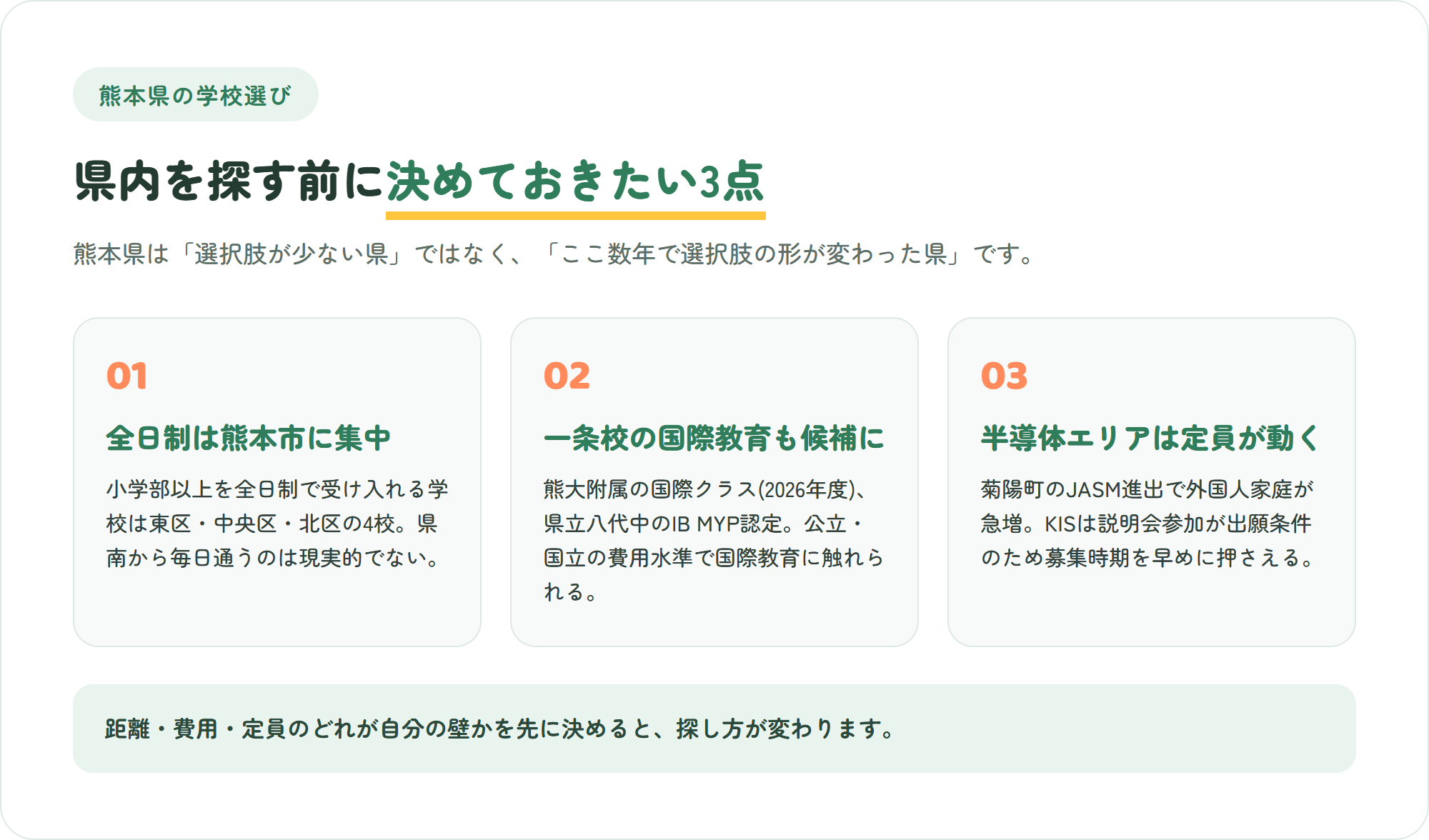 熊本県の学校選び

県内を探す前に決めておきたい3点

熊本県は「選択肢が少ない県」ではなく、「ここ数年で選択肢の形が変わった県」です。

01

全日制は熊本市に集中

小学部以上を全日制で受け入れる学校は東区・中央区・北区の4校。県南から毎日通うのは現実的でない。

02

一条校の国際教育も候補に

熊大附属の国際クラス(2026年度)、県立八代中のIB MYP認定。公立・国立の費用水準で国際教育に触れられる。

03

半導体エリアは定員が動く

菊陽町のJASM進出で外国人家庭が急増。KISは説明会参加が出願条件のため募集時期を早めに押さえる。

距離・費用・定員のどれが自分の壁かを先に決めると、探し方が変わります。